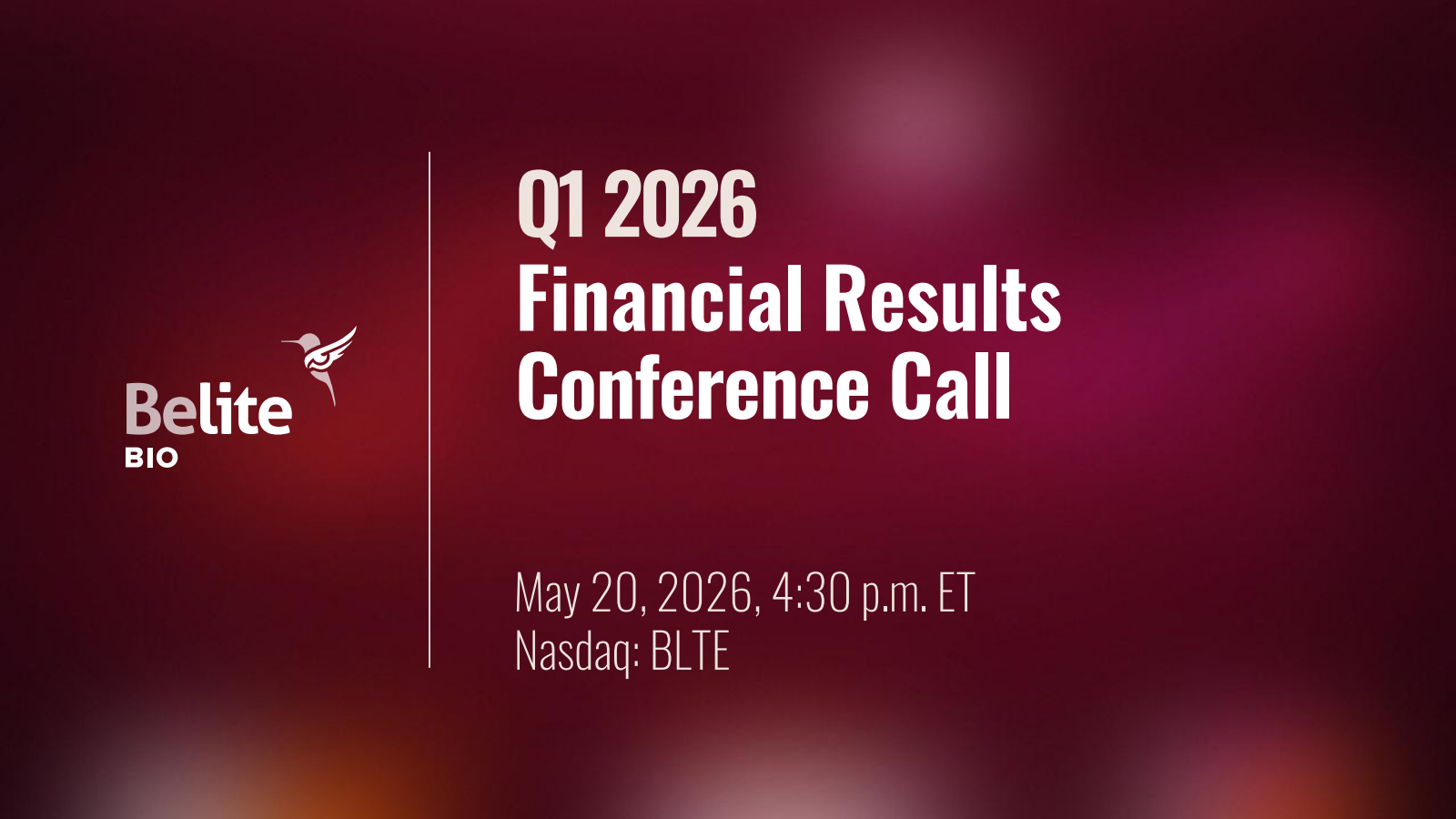 Belite BIO

Q1 2026
Financial Results
Conference Call

May 20, 2026, 4:30 p.m. ET
Nasdaq: BLTE